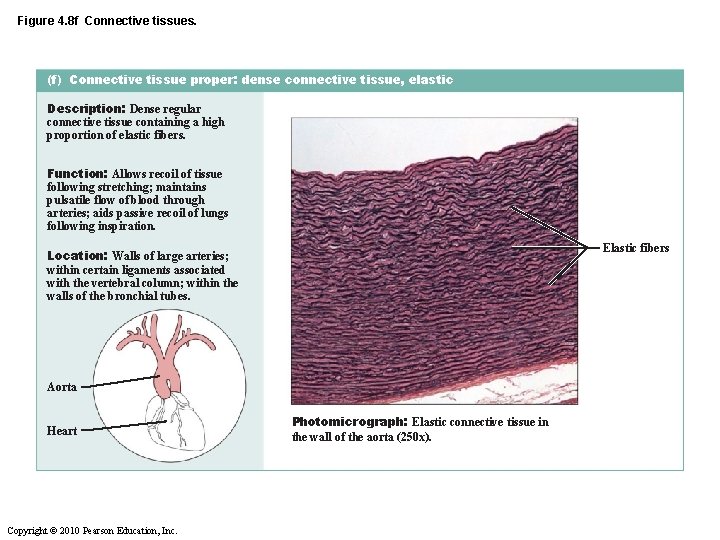 Figure 4.8f Connective tissues.

(f) Connective tissue proper: dense connective tissue, elastic

Description: Dense regular connective tissue containing a high proportion of elastic fibers.

Function: Allows recoil of tissue following stretching; maintains pulsatile flow of blood through arteries; aids passive recoil of lungs following inspiration.

Location: Walls of large arteries; within certain ligaments associated with the vertebral column; within the walls of the bronchial tubes.

Aorta

Heart

Elastic fibers

Photomicrograph: Elastic connective tissue in the wall of the aorta (250x).

Copyright © 2010 Pearson Education, Inc.